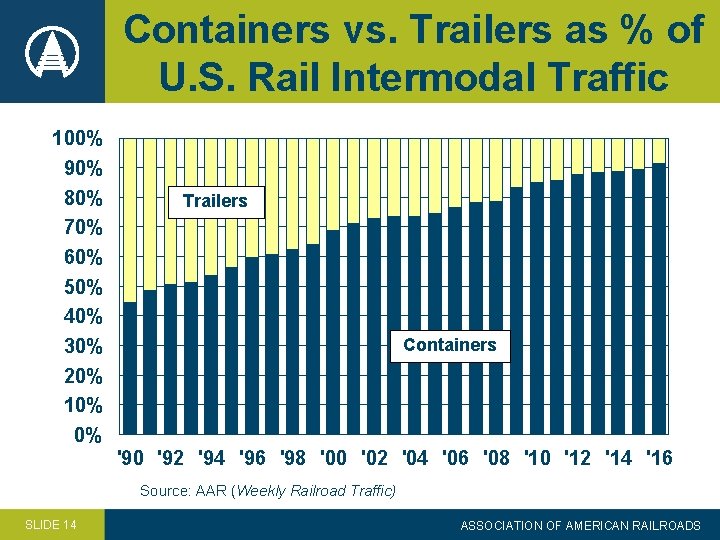 Containers vs. Trailers as % of U.S. Rail Intermodal Traffic

100%
90%
80%
70%
60%
50%
40%
30%
20%
10%
0%

Trailers

Containers

'90 '92 '94 '96 '98 '00 '02 '04 '06 '08 '10 '12 '14 '16

Source: AAR (Weekly Railroad Traffic)

SLIDE 14

ASSOCIATION OF AMERICAN RAILROADS